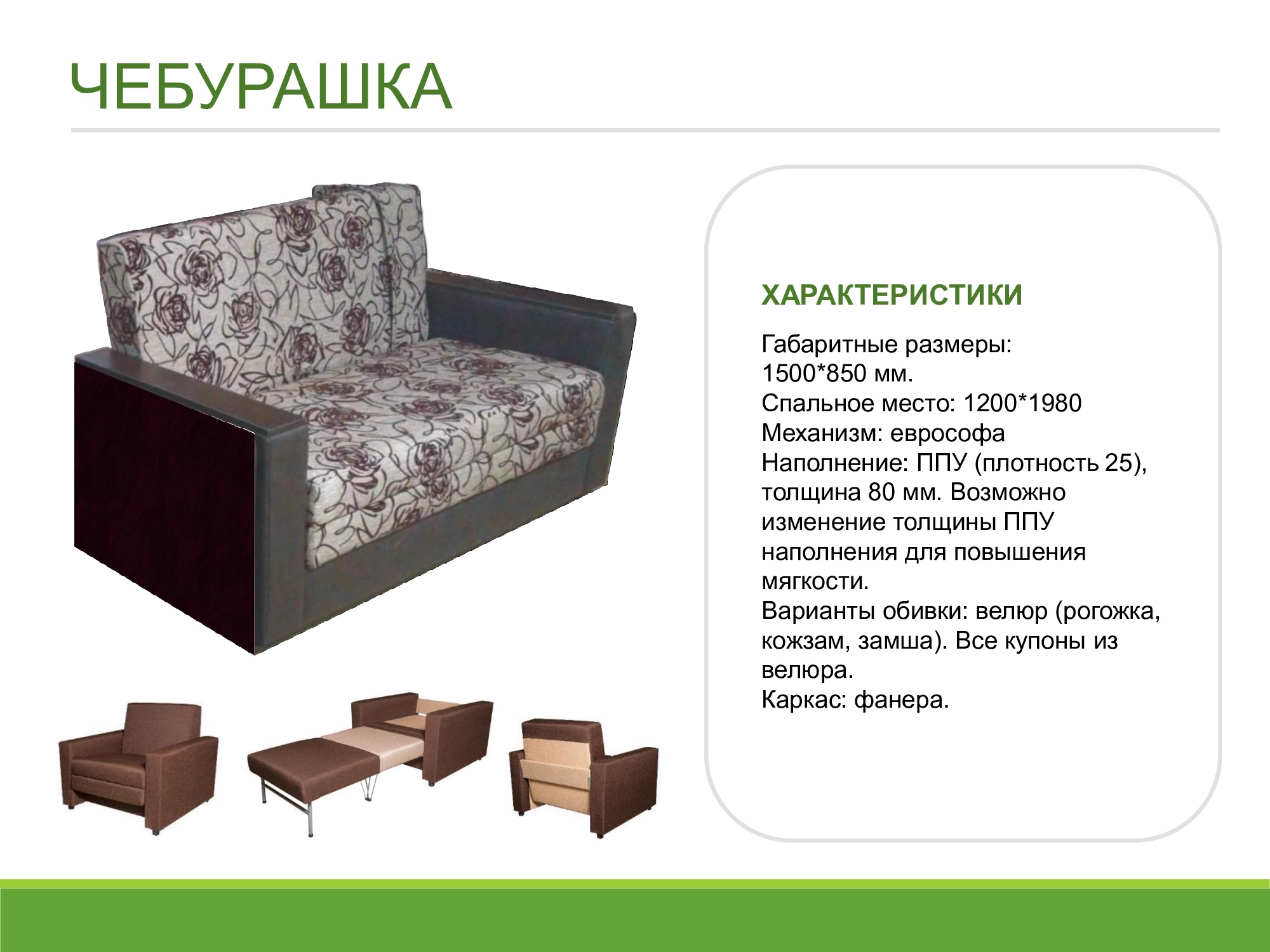 ЧЕБУРАШКА

ХАРАКТЕРИСТИКИ

Габаритные размеры:
1500*850 мм.
Спальное место: 1200*1980
Механизм: еврософа
Наполнение: ППУ (плотность 25), толщина 80 мм. Возможно изменение толщины ППУ наполнения для повышения мягкости.
Варианты обивки: велюр (рогожка, кожзам, замша). Все купоны из велюра.
Каркас: фанера.